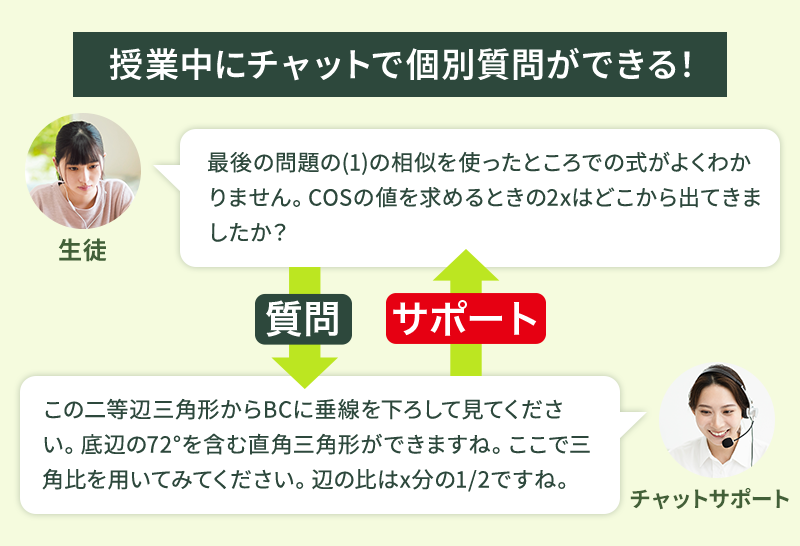 授業中にチャットで個別質問ができる!

最後の問題の(1)の相似を使ったところでの式がよくわかりません。COSの値を求めるときの2xはどこから出てきましたか?

生徒

質問

サポート

この二等辺三角形からBCに垂線を下ろして見てください。底辺の72°を含む直角三角形ができますね。ここで三角比を用いてみてください。辺の比はx分の1/2ですね。

チャットサポート